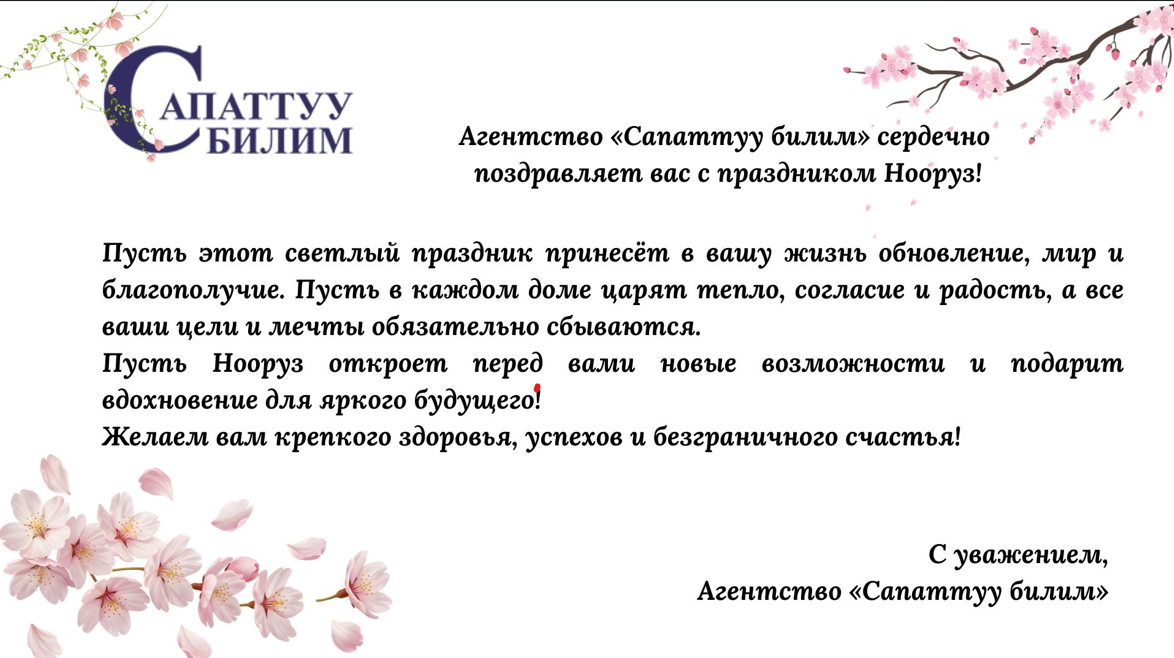 САПАТТУУ БИЛИМ

Агентство «Сапаттуу билим» сердечно поздравляет вас с праздником Нооруз!

Пусть этот светлый праздник принесёт в вашу жизнь обновление, мир и благополучие. Пусть в каждом доме царят тепло, согласие и радость, а все ваши цели и мечты обязательно сбываются.
Пусть Нооруз откроет перед вами новые возможности и подарит вдохновение для яркого будущего!
Желаем вам крепкого здоровья, успехов и безграничного счастья!

С уважением,
Агентство «Сапаттуу билим»